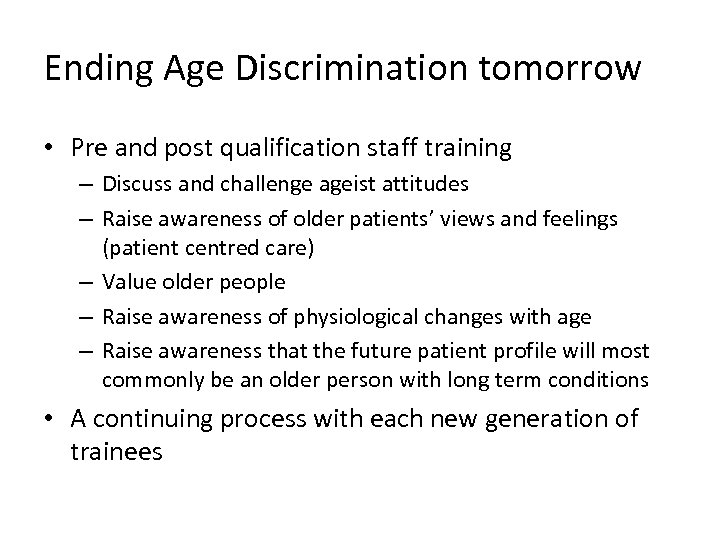 Ending Age Discrimination tomorrow

• Pre and post qualification staff training
– Discuss and challenge ageist attitudes
– Raise awareness of older patients' views and feelings (patient centred care)
– Value older people
– Raise awareness of physiological changes with age
– Raise awareness that the future patient profile will most commonly be an older person with long term conditions
• A continuing process with each new generation of trainees